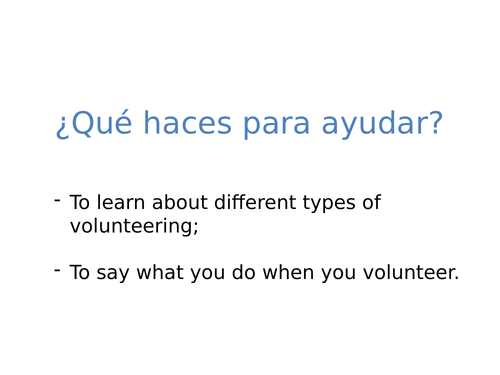 ¿Qué haces para ayudar?

- To learn about different types of volunteering;

- To say what you do when you volunteer.